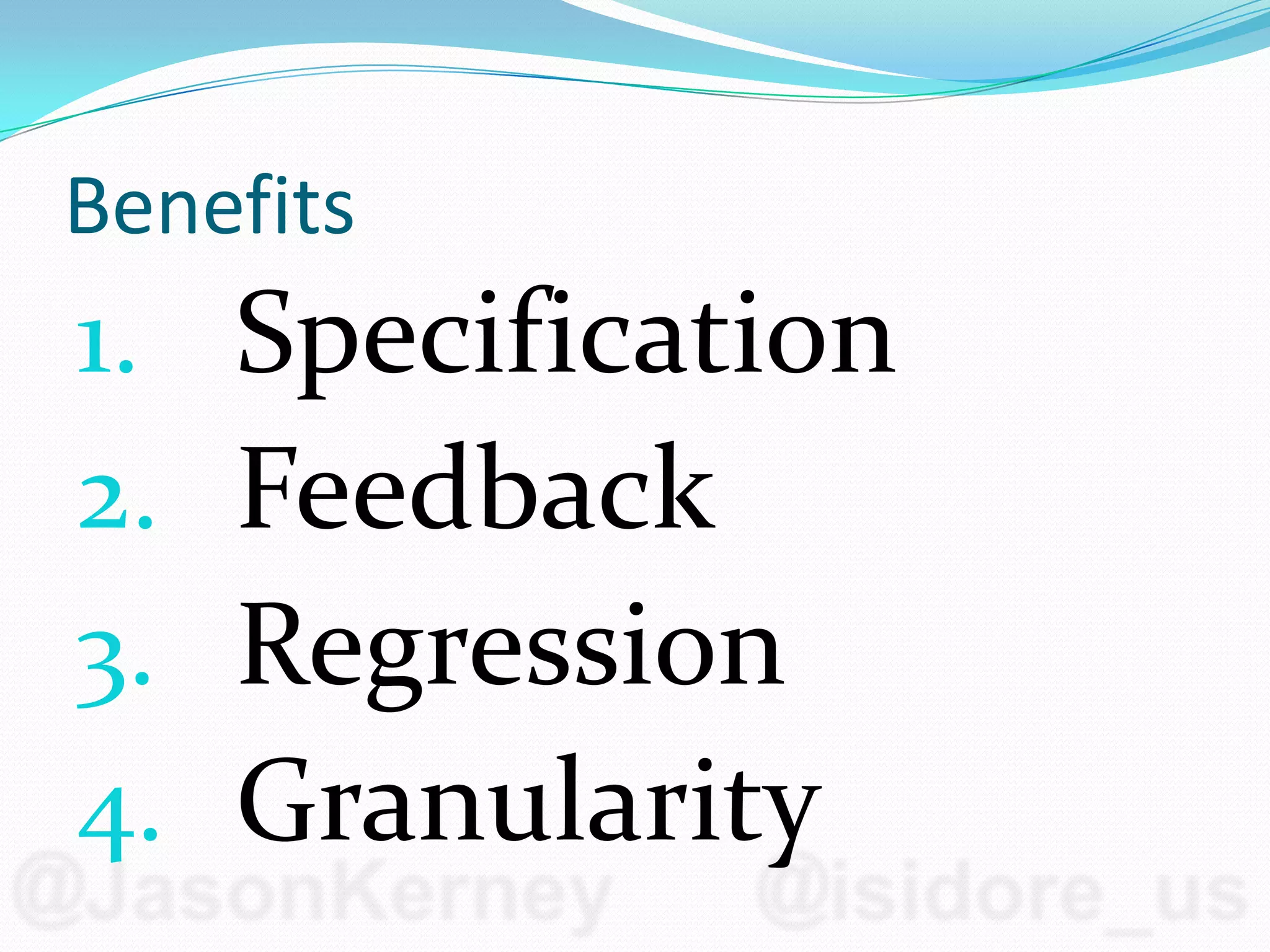 Benefits

1. Specification
2. Feedback
3. Regression
4. Granularity

@JasonKerney @isidore_us